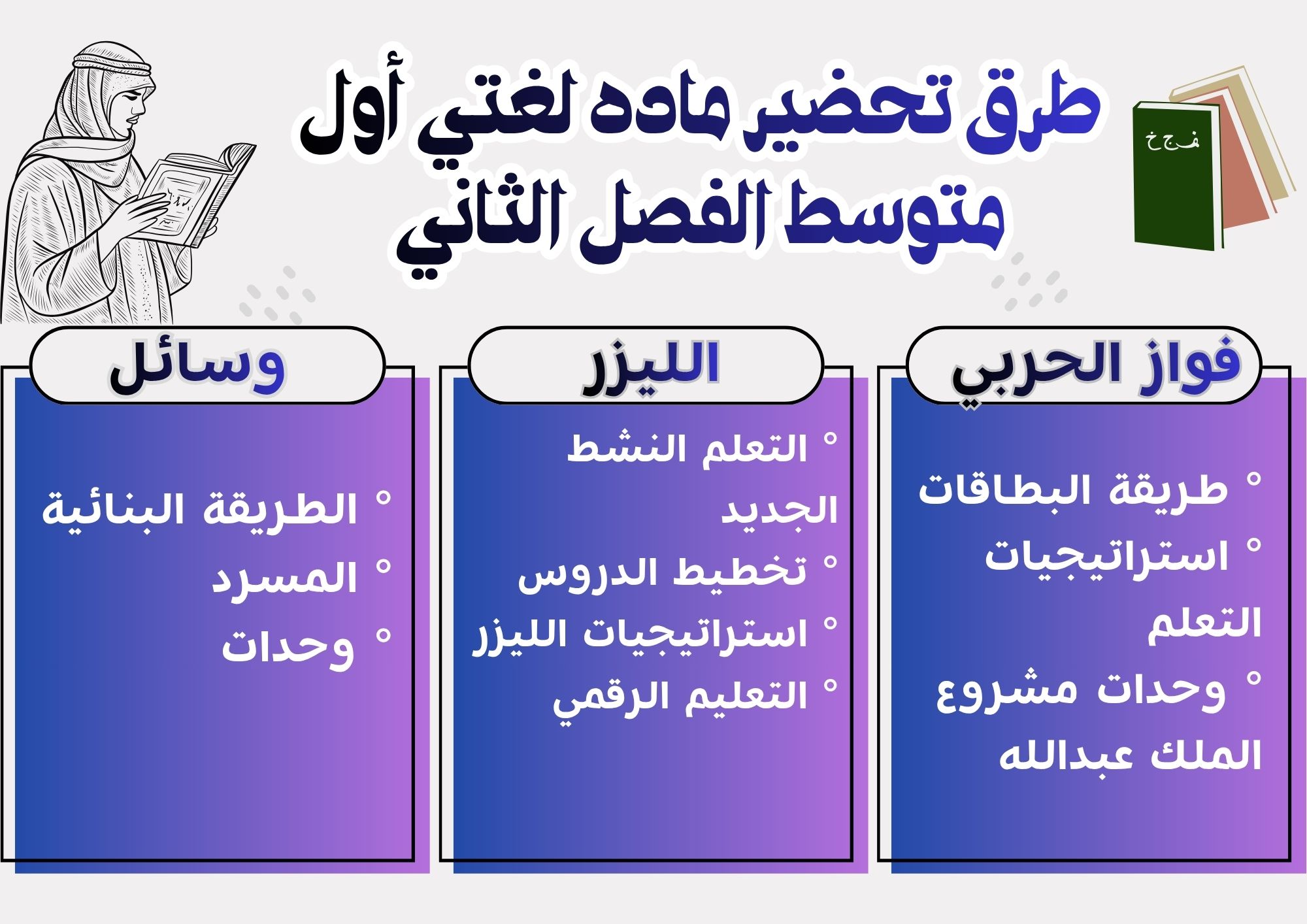 طرق تحضير ماده لغتي أول متوسط الفصل الثاني

ف ج خ

فواز الحربي

° طريقة البطاقات
° استراتيجيات التعلم
° وحدات مشروع الملك عبدالله

الليزر

° التعلم النشط الجديد
° تخطيط الدروس
° استراتيجيات الليزر
° التعليم الرقمي

وسائل

° الطريقة البنائية
° المسرد
° وحدات